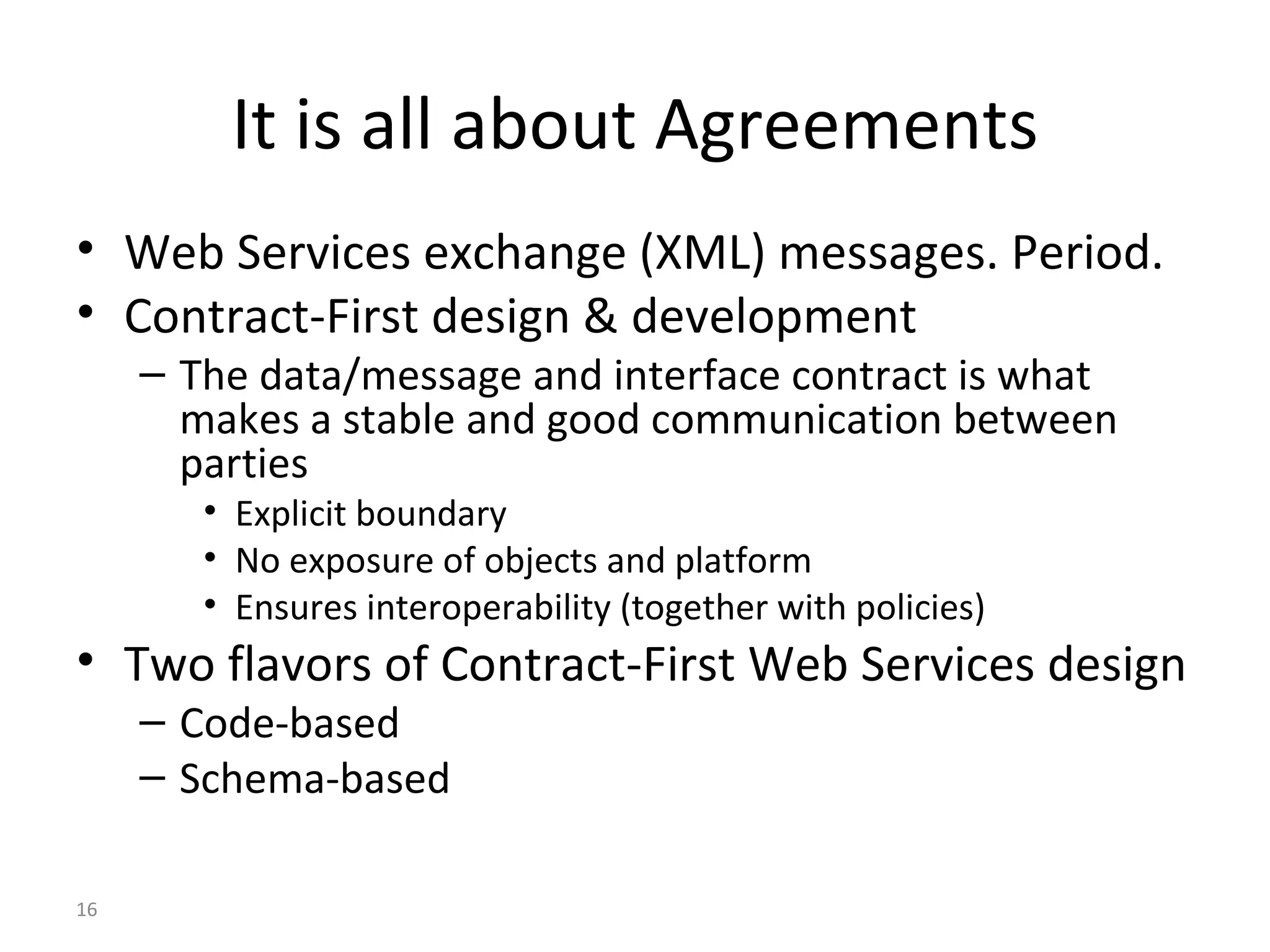 It is all about Agreements

• Web Services exchange (XML) messages. Period.
• Contract-First design & development
  – The data/message and interface contract is what makes a stable and good communication between parties
    • Explicit boundary
    • No exposure of objects and platform
    • Ensures interoperability (together with policies)
• Two flavors of Contract-First Web Services design
  – Code-based
  – Schema-based

16